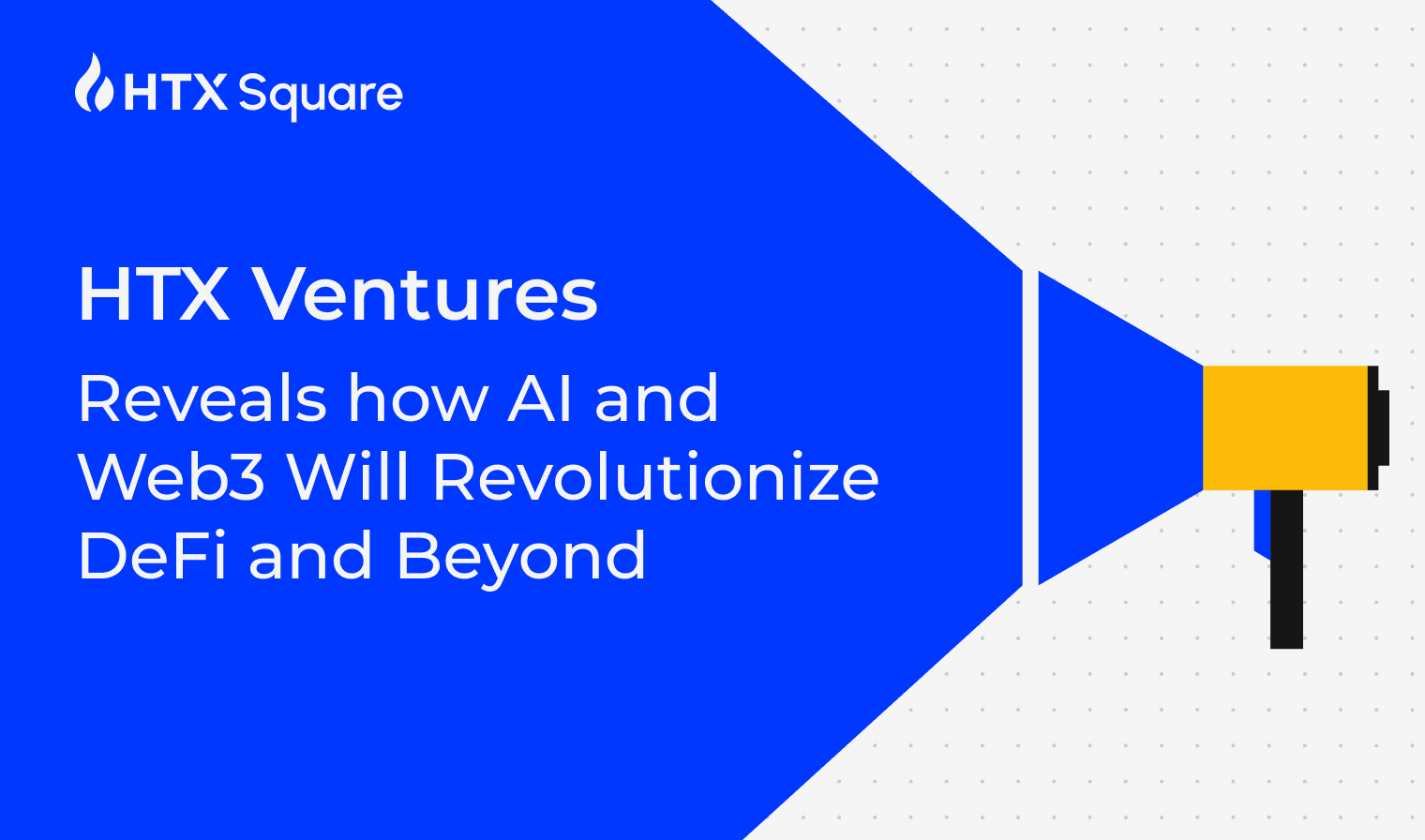 HTX Square

HTX Ventures

Reveals how AI and Web3 Will Revolutionize DeFi and Beyond